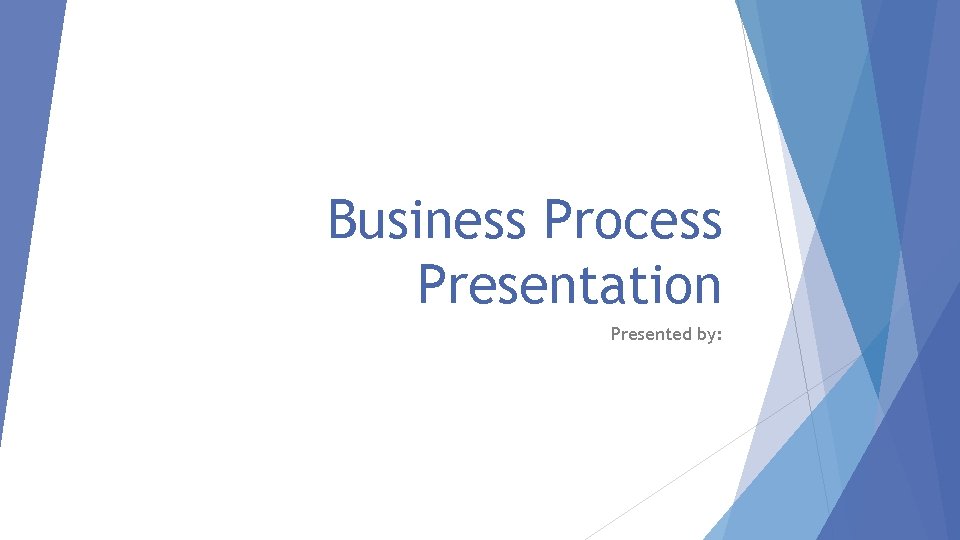 Business Process Presentation

Presented by: